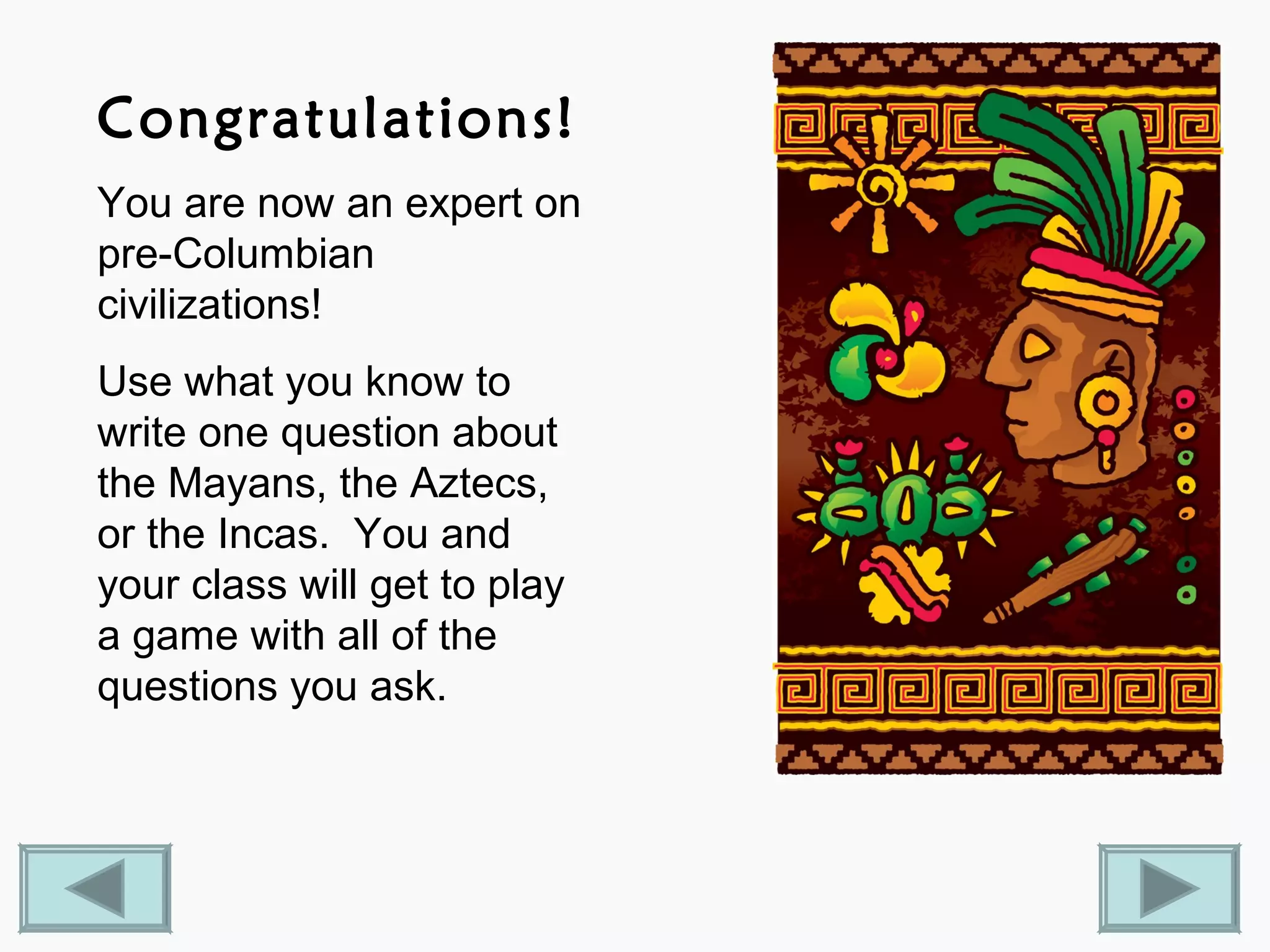 Congratulations!

You are now an expert on pre-Columbian civilizations!

Use what you know to write one question about the Mayans, the Aztecs, or the Incas. You and your class will get to play a game with all of the questions you ask.